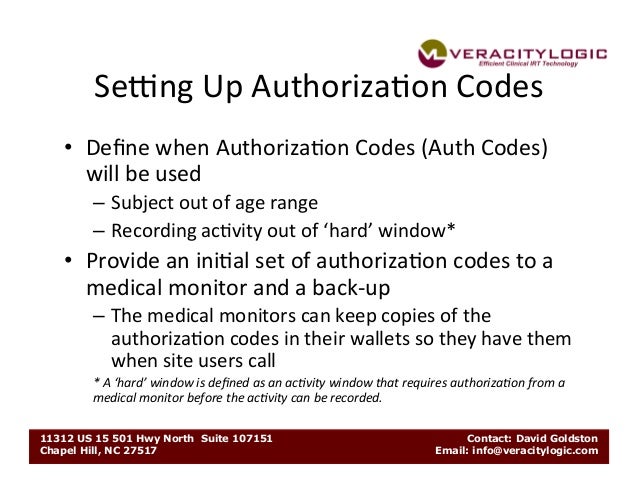 VERACITYLOGIC
Efficient Clinical IRT Technology

Setting Up Authorization Codes

• Define when Authorization Codes (Auth Codes) will be used
– Subject out of age range
– Recording activity out of 'hard' window*
• Provide an initial set of authorization codes to a medical monitor and a back-up
– The medical monitors can keep copies of the authorization codes in their wallets so they have them when site users call

* A 'hard' window is defined as an activity window that requires authorization from a medical monitor before the activity can be recorded.

11312 US 15 501 Hwy North Suite 107151
Chapel Hill, NC 27517

Contact: David Goldston
Email: info@veracitylogic.com